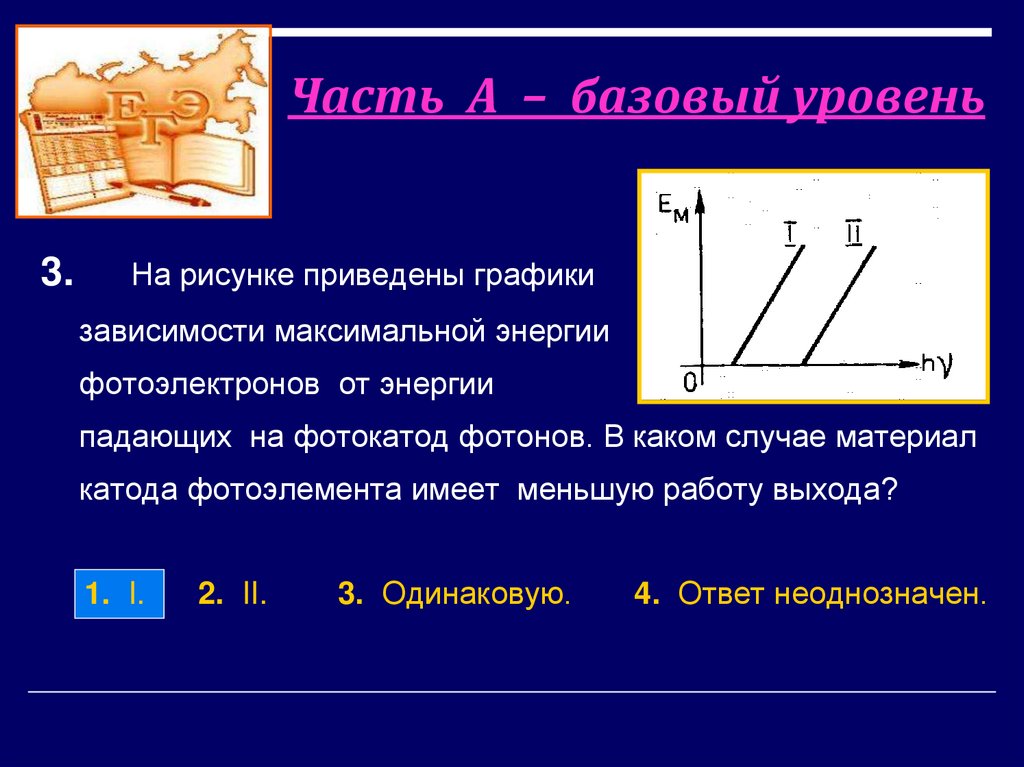 ЕГЭ

Часть А – базовый уровень

$E_м$

I II

0

$h\nu$

3. На рисунке приведены графики зависимости максимальной энергии фотоэлектронов от энергии падающих на фотокатод фотонов. В каком случае материал катода фотоэлемента имеет меньшую работу выхода?

1. I. 2. II. 3. Одинаковую. 4. Ответ неоднозначен.